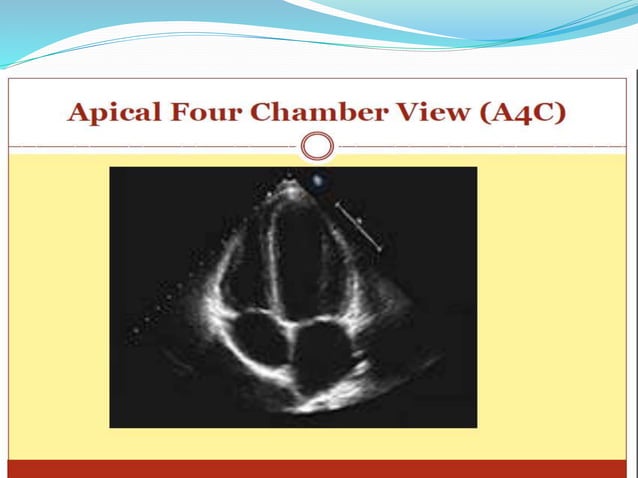 Apical Four Chamber View (A4C)